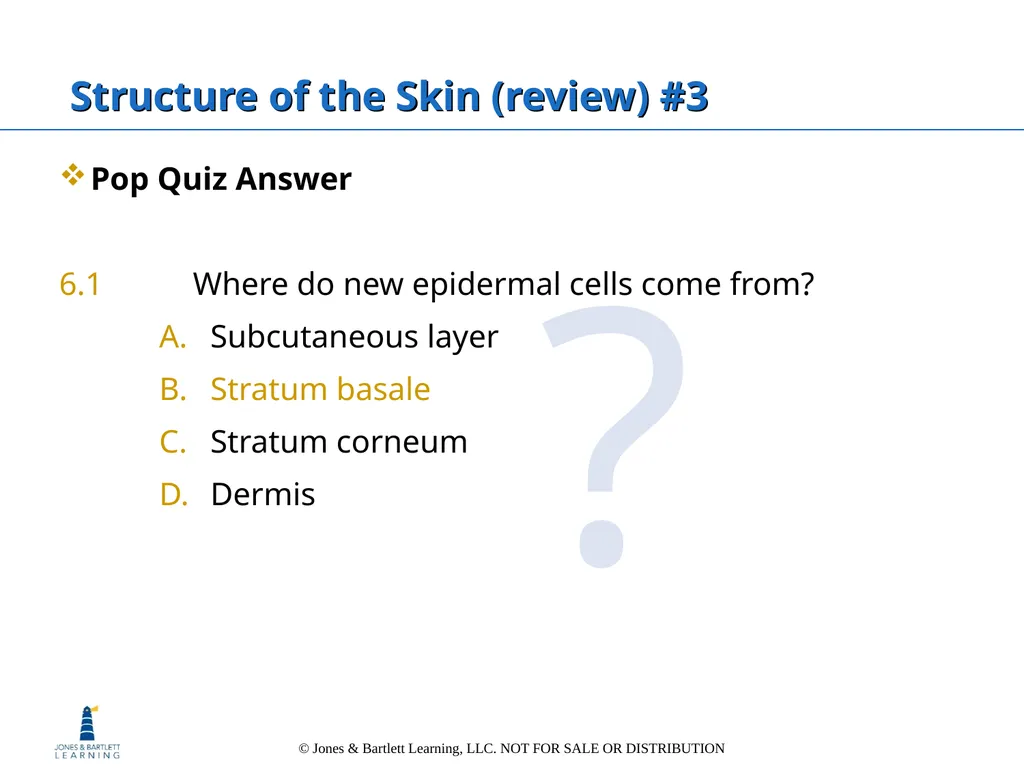 Structure of the Skin (review) #3

Pop Quiz Answer

6.1 Where do new epidermal cells come from?

A. Subcutaneous layer
B. Stratum basale
C. Stratum corneum
D. Dermis

?

JONES & BARTLETT LEARNING

© Jones & Bartlett Learning, LLC. NOT FOR SALE OR DISTRIBUTION